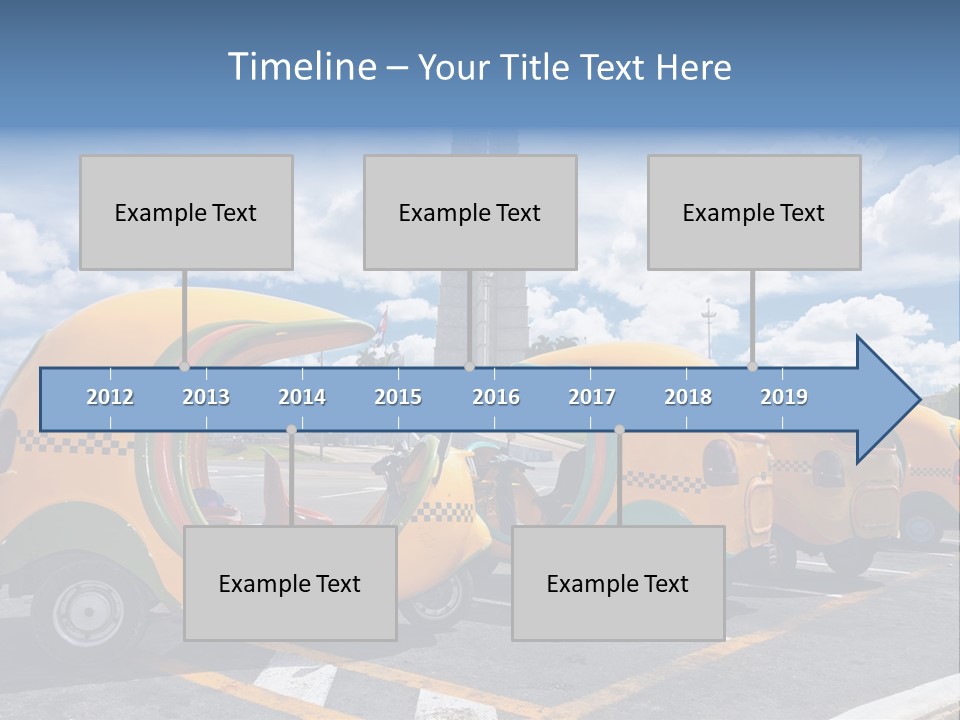 Timeline – Your Title Text Here

Example Text

Example Text

Example Text

2012 2013 2014 2015 2016 2017 2018 2019

Example Text

Example Text